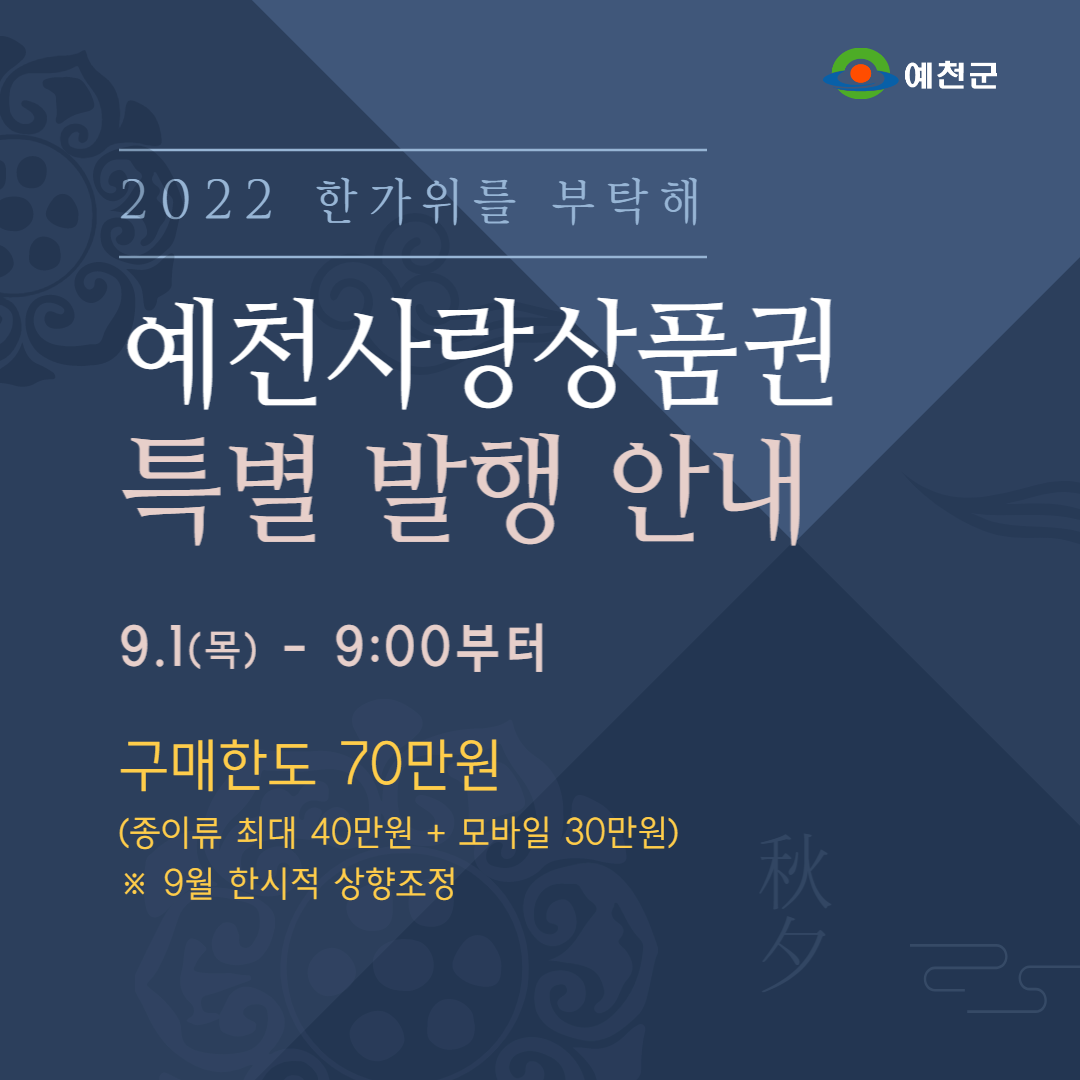 예천군

2022 한가위를 부탁해

예천사랑상품권
특별 발행 안내

9.1(목) - 9:00부터

구매한도 70만원
(종이류 최대 40만원 + 모바일 30만원)
※ 9월 한시적 상향조정

秋夕